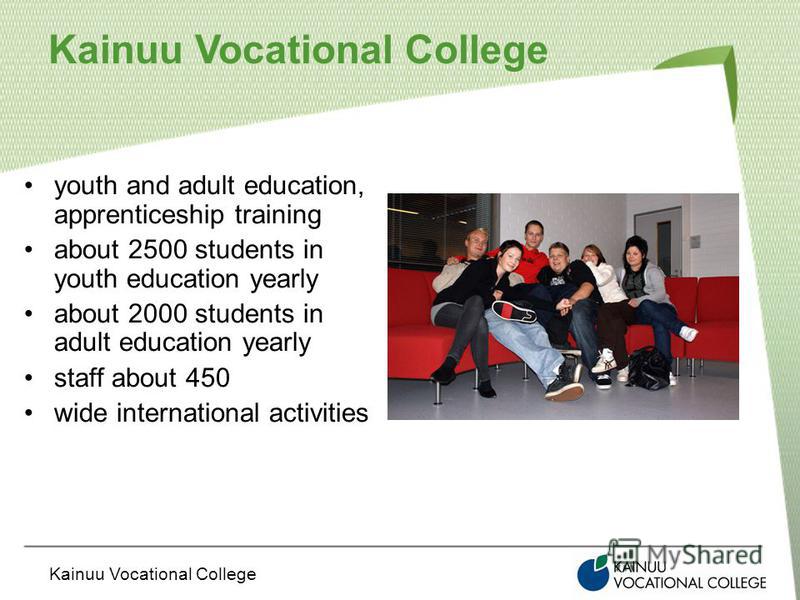 Kainuu Vocational College

• youth and adult education, apprenticeship training
• about 2500 students in youth education yearly
• about 2000 students in adult education yearly
• staff about 450
• wide international activities

Kainuu Vocational College

MyShared

KAINUU
VOCATIONAL COLLEGE